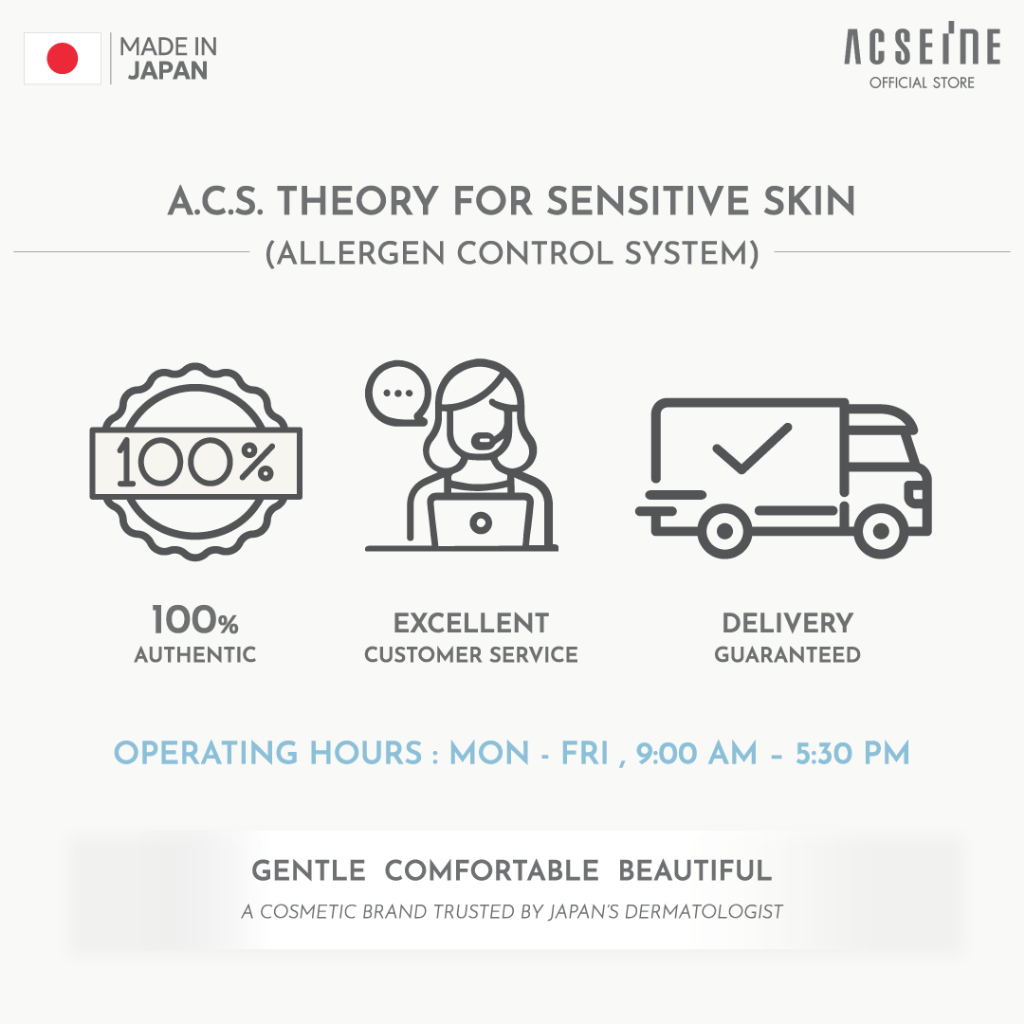 MADE IN JAPAN

ACSEINE
OFFICIAL STORE

A.C.S. THEORY FOR SENSITIVE SKIN
(ALLERGEN CONTROL SYSTEM)

100%

100%
AUTHENTIC

EXCELLENT
CUSTOMER SERVICE

DELIVERY
GUARANTEED

OPERATING HOURS : MON - FRI , 9:00 AM - 5:30 PM

GENTLE COMFORTABLE BEAUTIFUL
A COSMETIC BRAND TRUSTED BY JAPAN'S DERMATOLOGIST